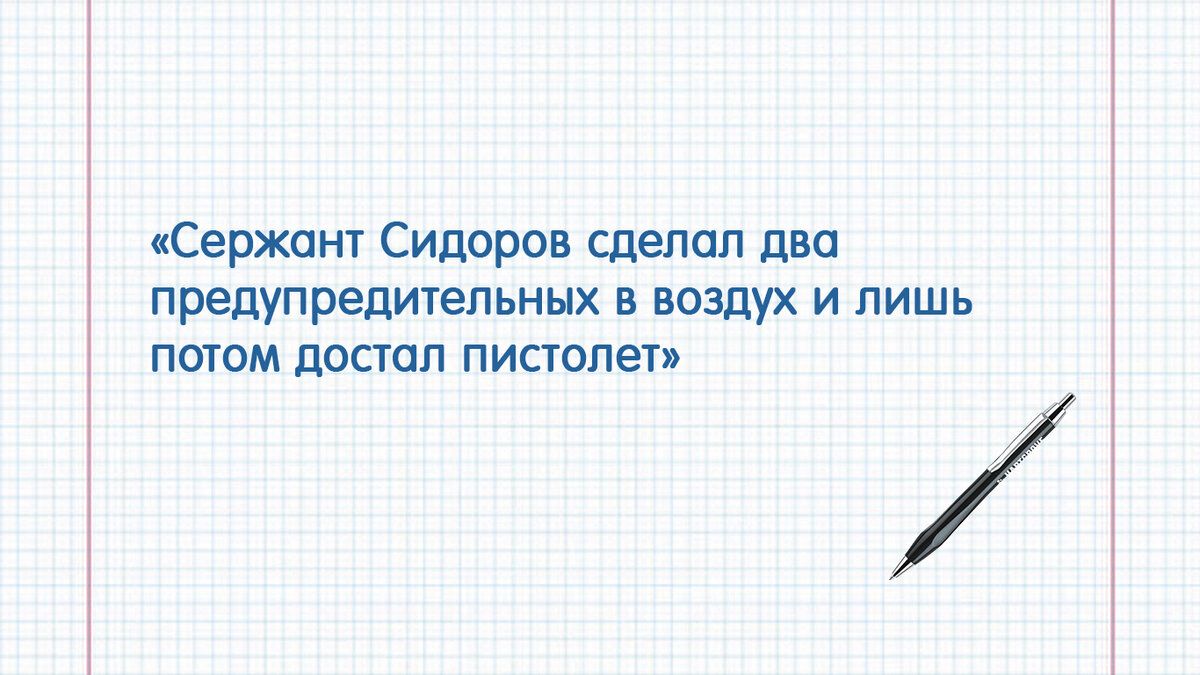 «Сержант Сидоров сделал два предупредительных в воздух и лишь потом достал пистолет»